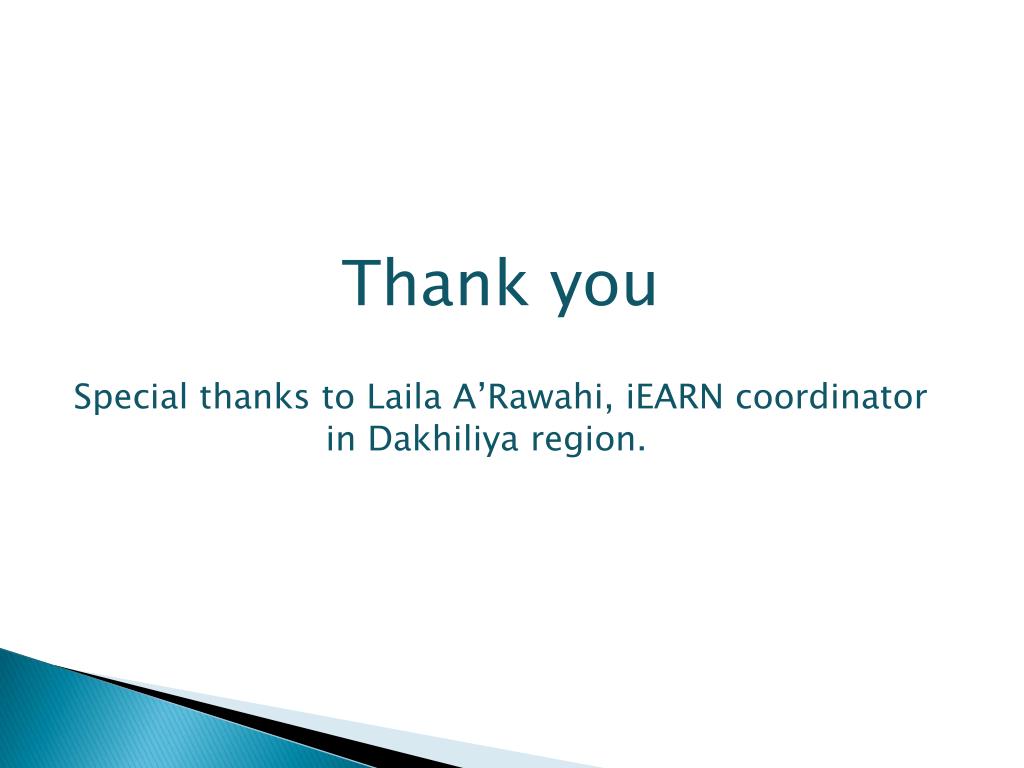 Thank you

Special thanks to Laila A’Rawahi, iEARN coordinator in Dakhiliya region.